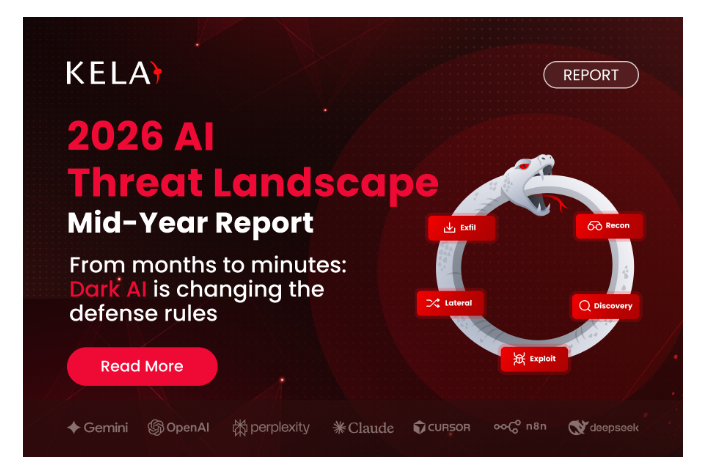 KELA

REPORT

2026 AI Threat Landscape

Mid-Year Report

From months to minutes: Dark AI is changing the defense rules

Read More

Exfil

Recon

Lateral

Discovery

Exploit

Gemini OpenAI perplexity Claude CURSOR n8n deepseek